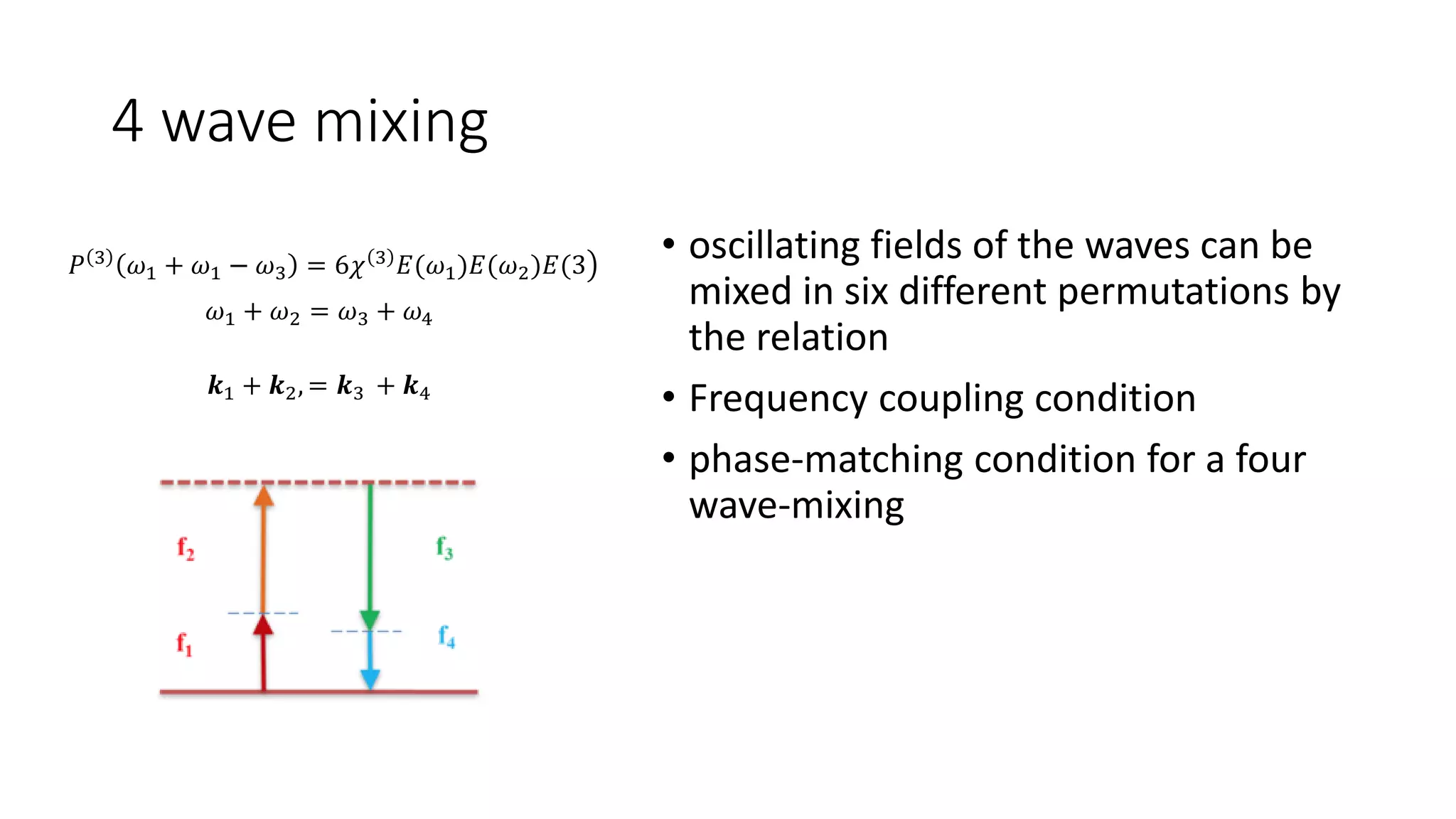 4 wave mixing

$P^{(3)}(\omega_1 + \omega_1 - \omega_3) = 6\chi^{(3)}E(\omega_1)E(\omega_2)E(3)$

$\omega_1 + \omega_2 = \omega_3 + \omega_4$

$\boldsymbol{k}_1 + \boldsymbol{k}_2, = \boldsymbol{k}_3 + \boldsymbol{k}_4$

$f_2$

$f_3$

$f_1$

$f_4$

• oscillating fields of the waves can be mixed in six different permutations by the relation

• Frequency coupling condition

• phase-matching condition for a four wave-mixing